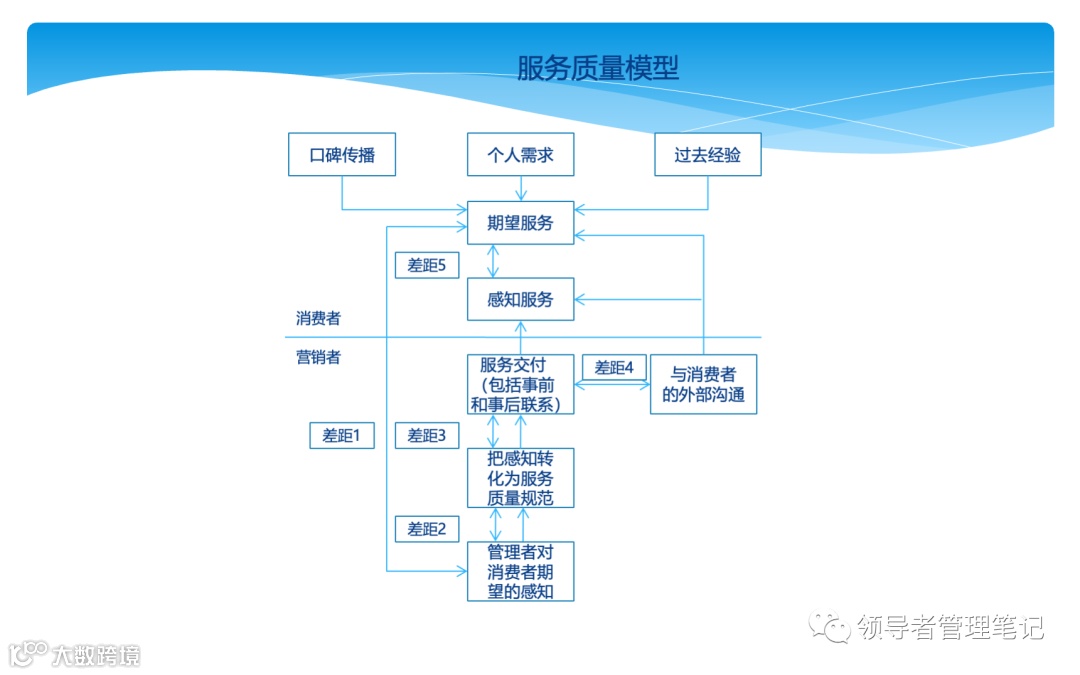 服务质量模型

口碑传播

个人需求

过去经验

期望服务

差距5

感知服务

消费者

营销者

服务交付（包括事前和事后联系）

差距4

与消费者的外部沟通

差距1

差距3

把感知转化为服务质量规范

差距2

管理者对消费者期望的感知

领导者管理笔记

大数跨境